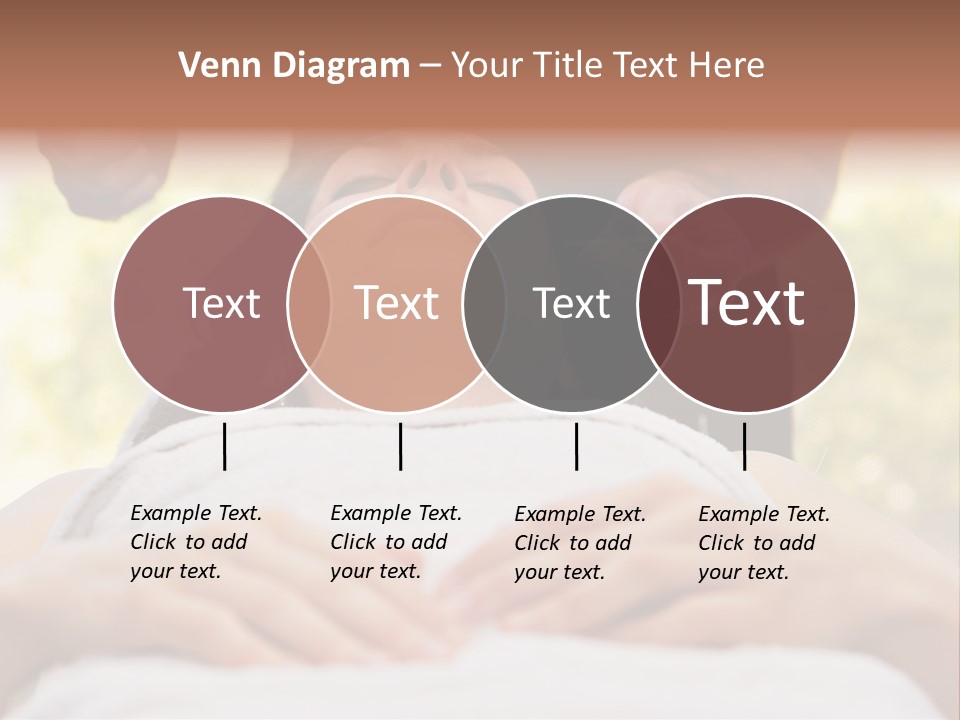 Venn Diagram – Your Title Text Here

Text

Text

Text

Text

Example Text. Click to add your text.

Example Text. Click to add your text.

Example Text. Click to add your text.

Example Text. Click to add your text.